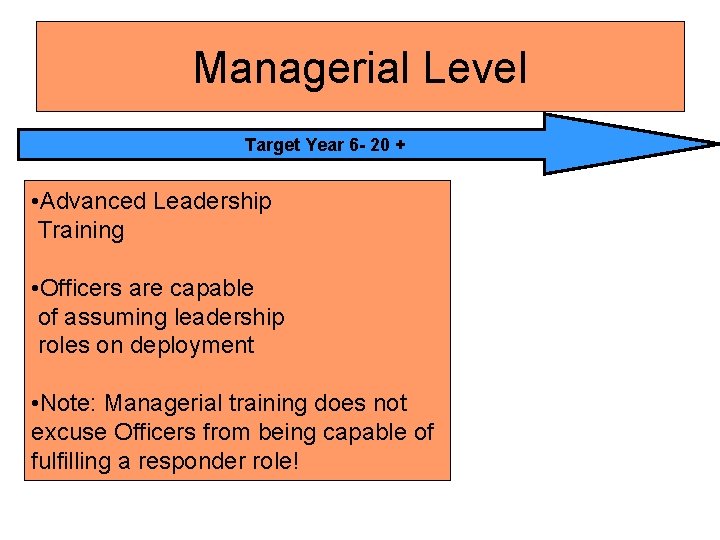 Managerial Level

Target Year 6- 20 +

•Advanced Leadership Training

•Officers are capable of assuming leadership roles on deployment

•Note: Managerial training does not excuse Officers from being capable of fulfilling a responder role!